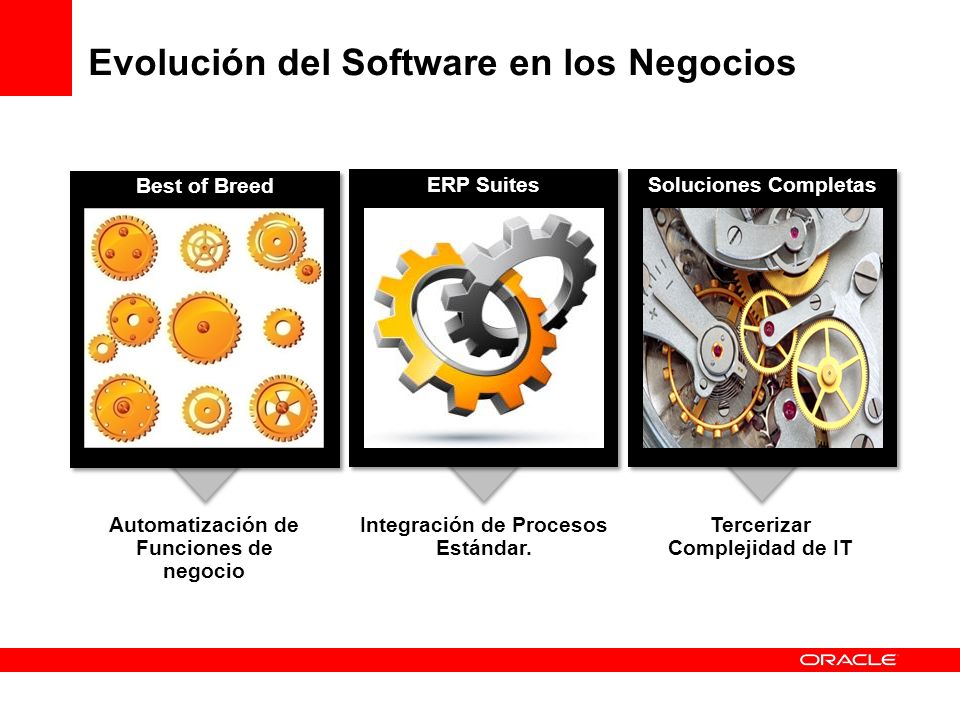 Evolución del Software en los Negocios

Best of Breed

ERP Suites

Soluciones Completas

Automatización de Funciones de negocio

Integración de Procesos Estándar.

Tercerizar Complejidad de IT

ORACLE